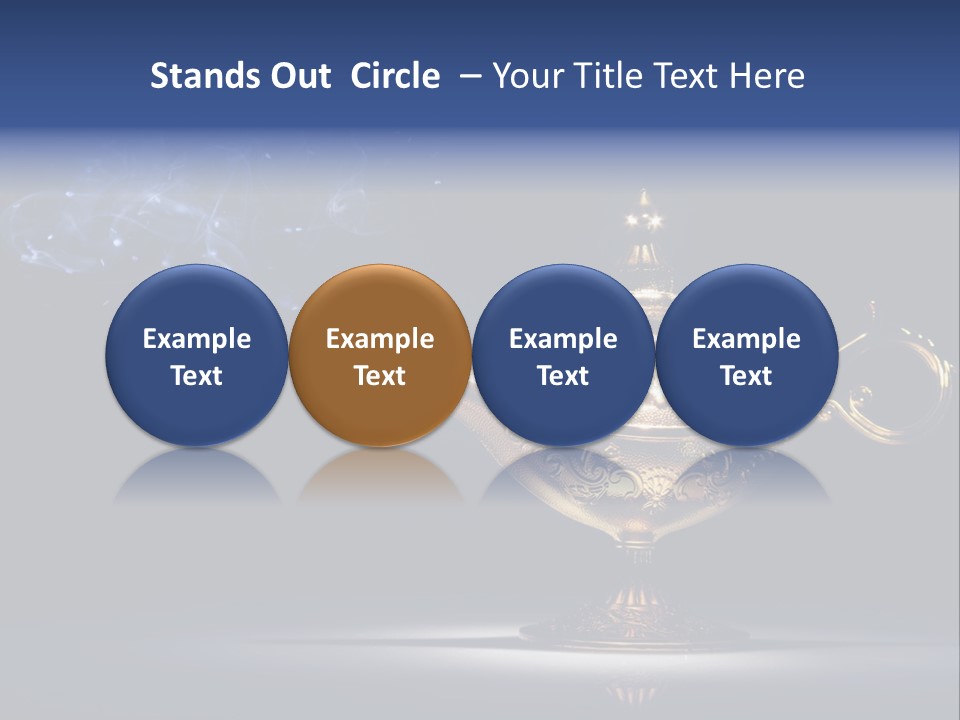 Stands Out Circle – Your Title Text Here

Example Text

Example Text

Example Text

Example Text